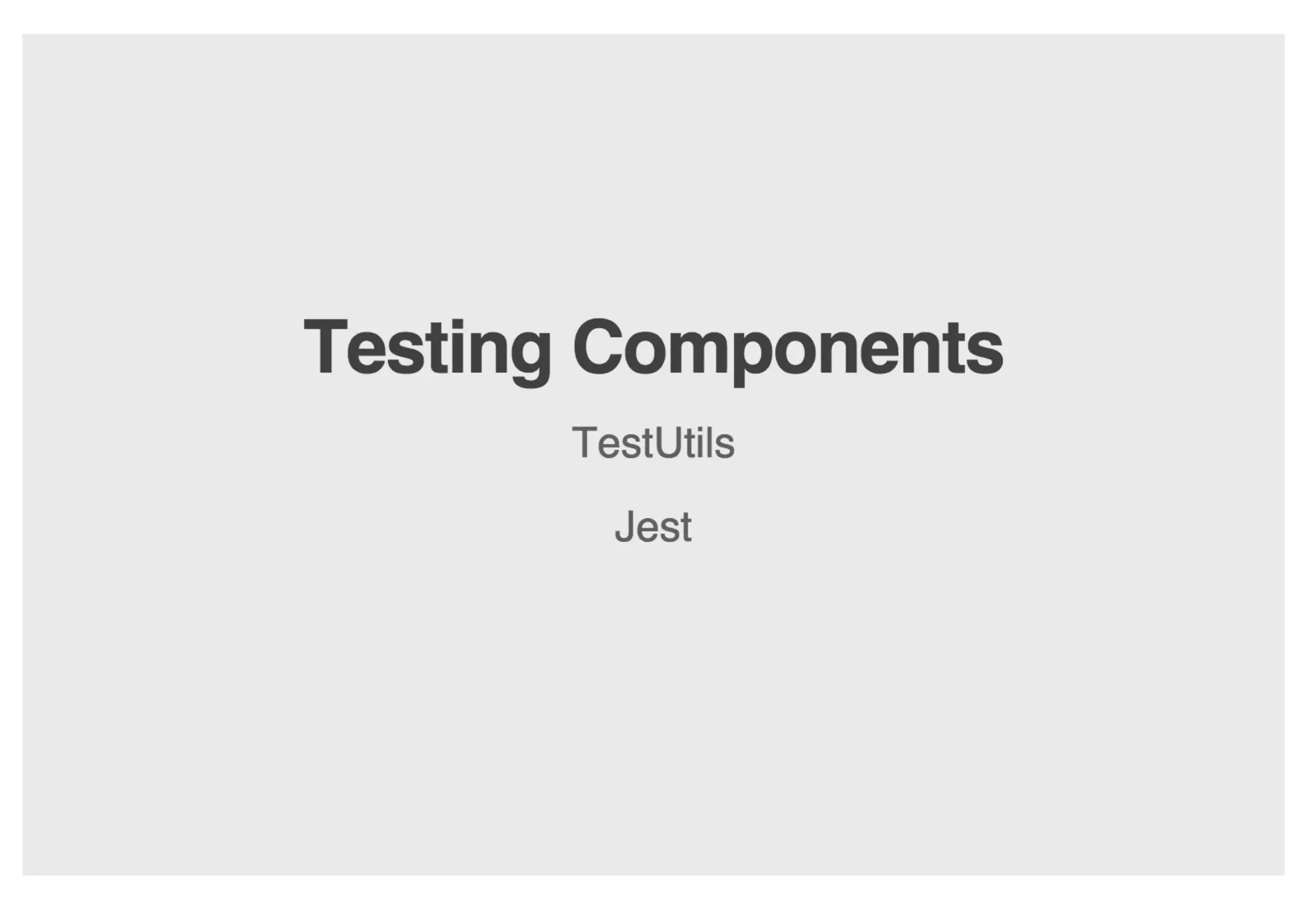 Testing Components

TestUtils

Jest